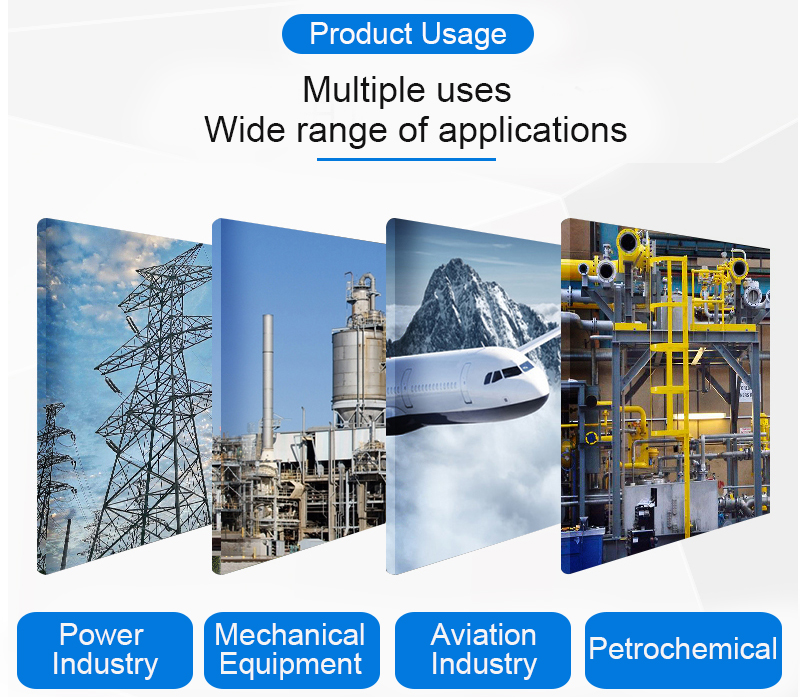 Product Usage

Multiple uses
Wide range of applications

Power Industry

Mechanical Equipment

Aviation Industry

Petrochemical